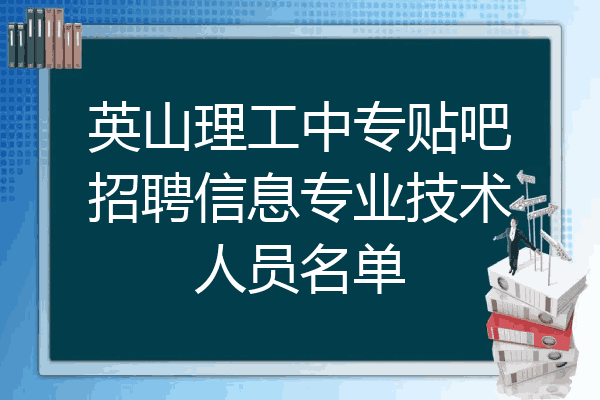 英山理工中专贴吧招聘信息专业技术人员名单